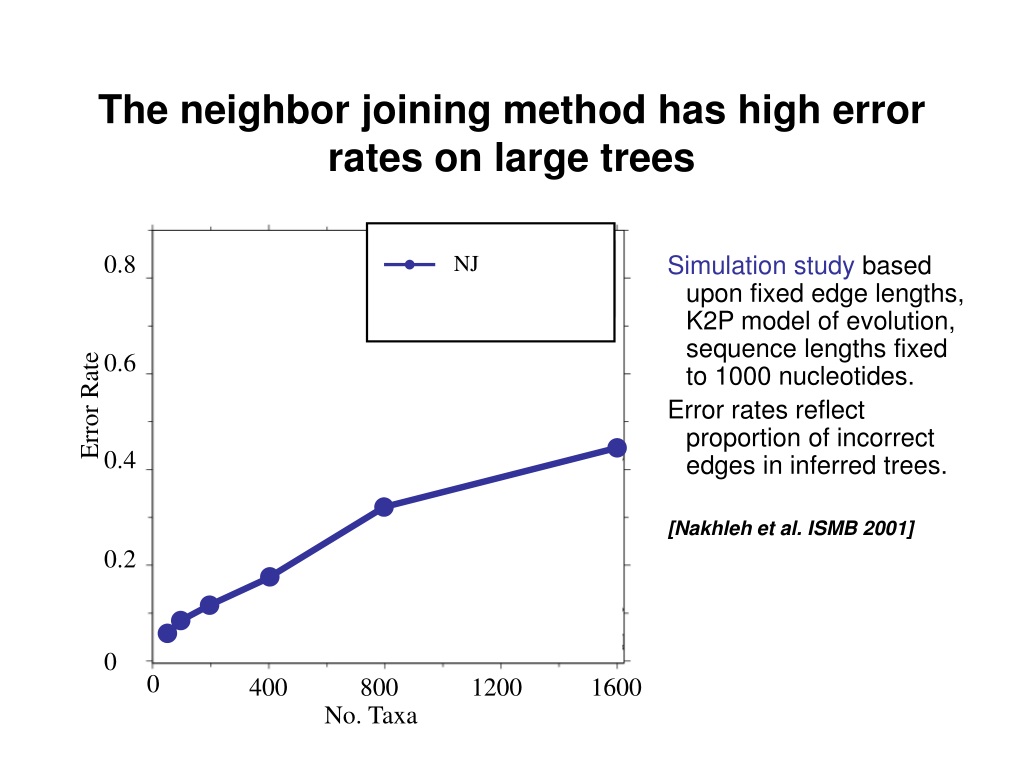 The neighbor joining method has high error rates on large trees

NJ

Error Rate

0.8
0.6
0.4
0.2
0

0
400
800
1200
1600
No. Taxa

Simulation study based upon fixed edge lengths, K2P model of evolution, sequence lengths fixed to 1000 nucleotides.

Error rates reflect proportion of incorrect edges in inferred trees.

[Nakhleh et al. ISMB 2001]